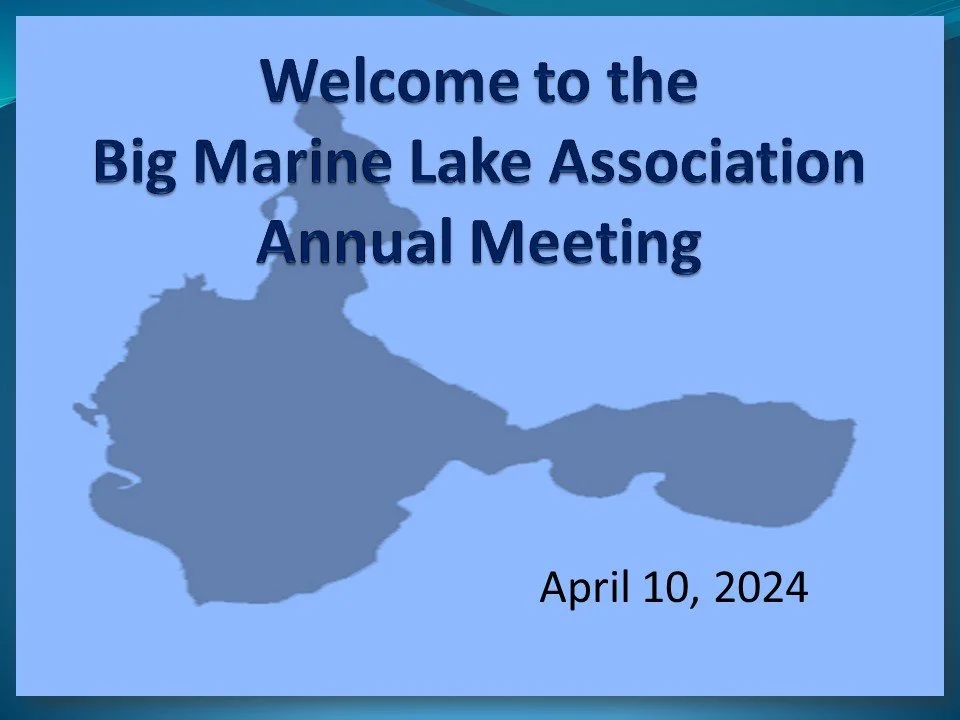 Welcome to the
Big Marine Lake Association
Annual Meeting

April 10, 2024